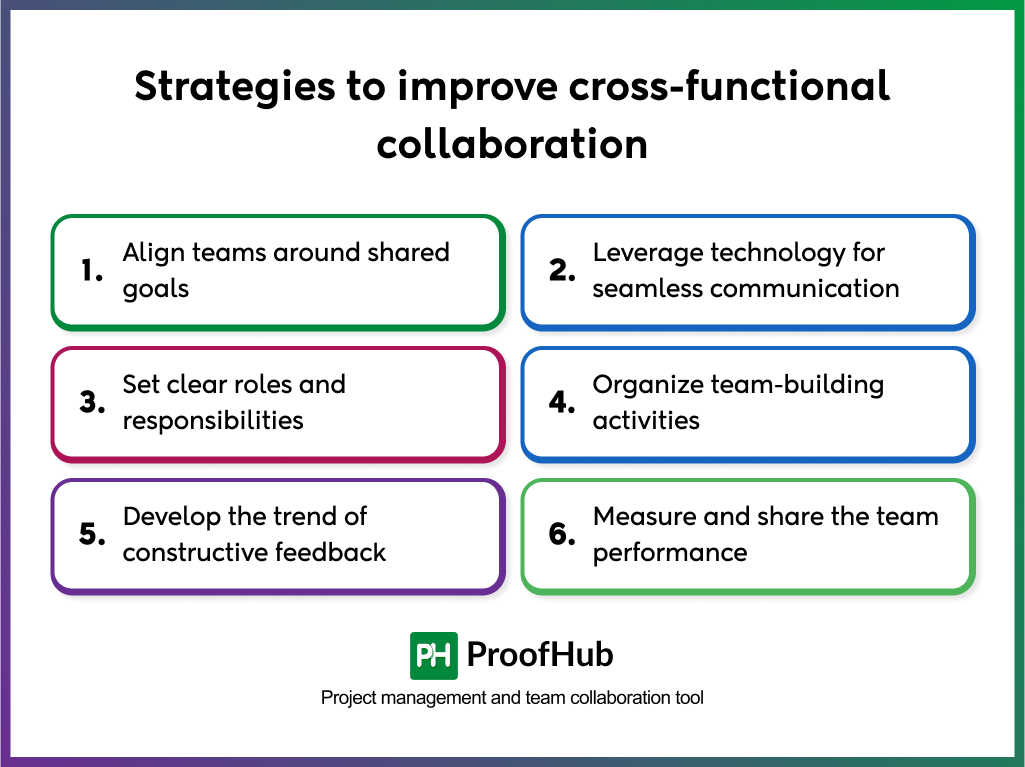 Strategies to improve cross-functional collaboration

1. Align teams around shared goals

2. Leverage technology for seamless communication

3. Set clear roles and responsibilities

4. Organize team-building activities

5. Develop the trend of constructive feedback

6. Measure and share the team performance

PH ProofHub

Project management and team collaboration tool